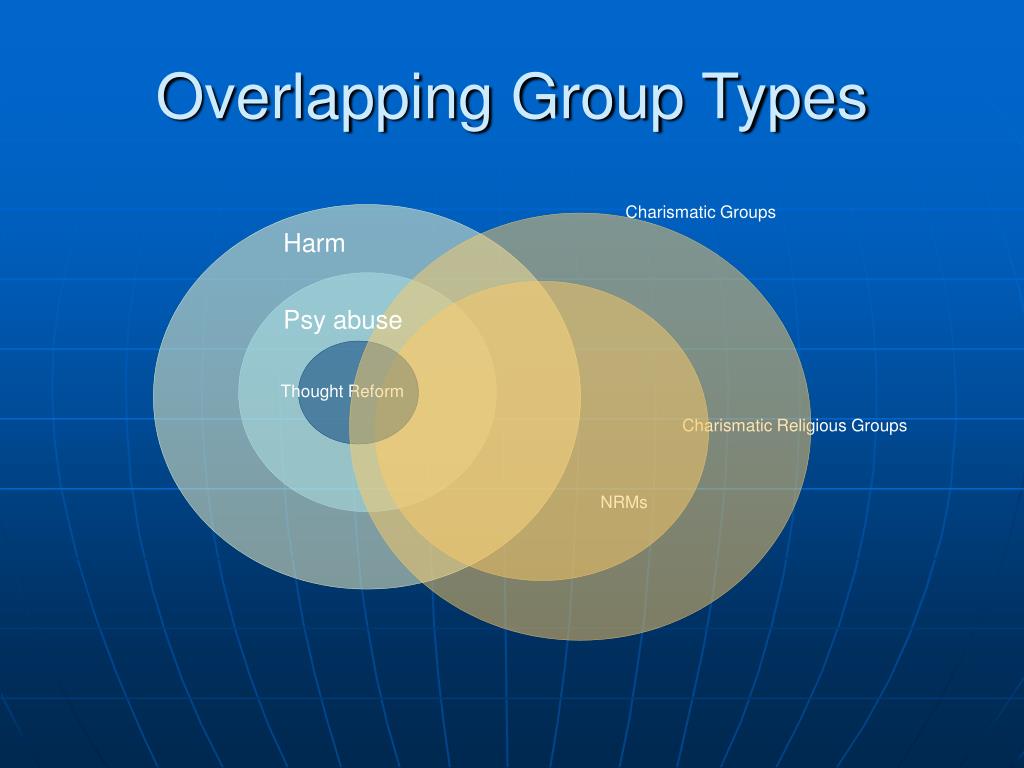 Overlapping Group Types

Charismatic Groups

Harm

Psy abuse

Thought Reform

Charismatic Religious Groups

NRMs